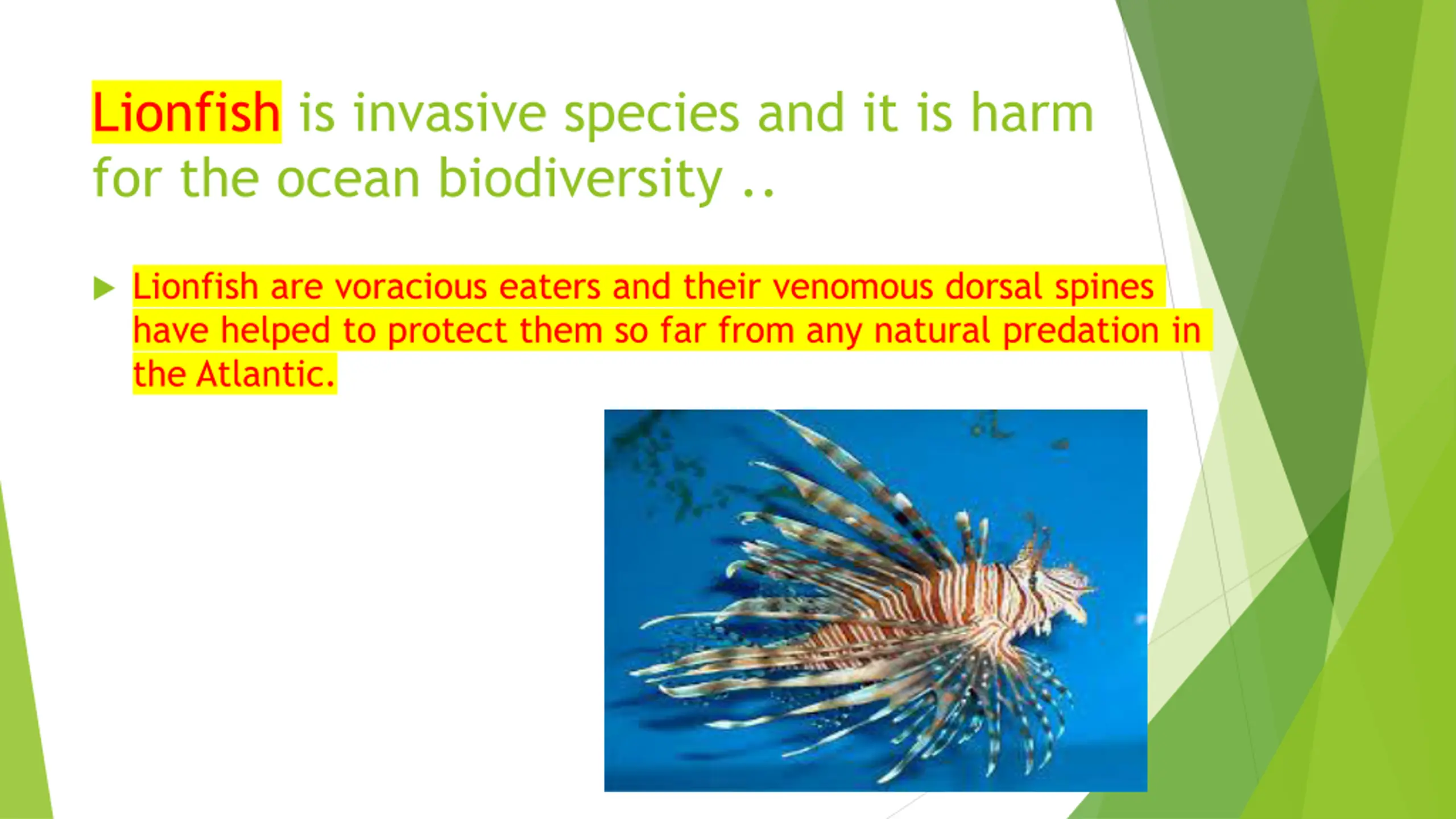 Lionfish is invasive species and it is harm for the ocean biodiversity ..

Lionfish are voracious eaters and their venomous dorsal spines have helped to protect them so far from any natural predation in the Atlantic.